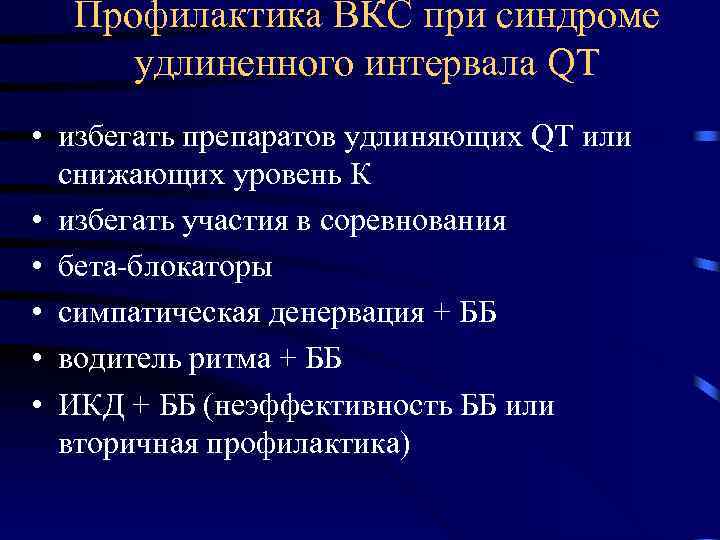 Профилактика ВКС при синдроме удлиненного интервала QT

• избегать препаратов удлиняющих QT или снижающих уровень К
• избегать участия в соревнования
• бета-блокаторы
• симпатическая денервация + ББ
• водитель ритма + ББ
• ИКД + ББ (неэффективность ББ или вторичная профилактика)